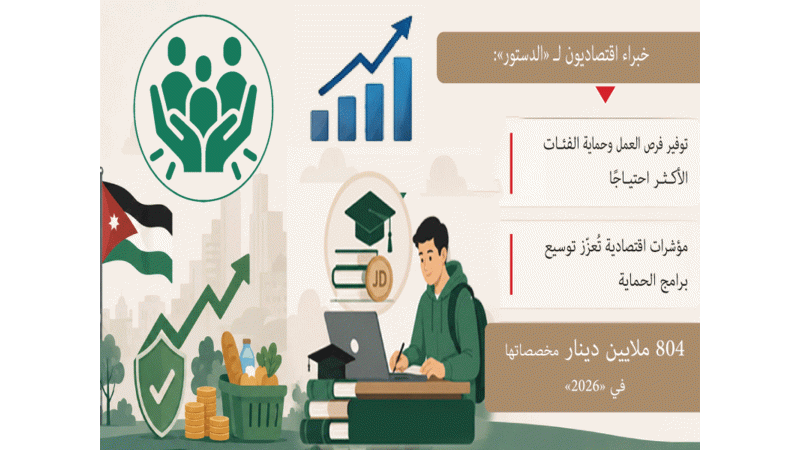 خبراء اقتصاديون لـ «الدستور»:

توفير فرص العمل وحماية الفئات الأكثر احتياجًا

مؤشرات اقتصادية تُعزّز توسيع برامج الحماية

804 ملايين دينار مخصصاتها في «2026»

JD